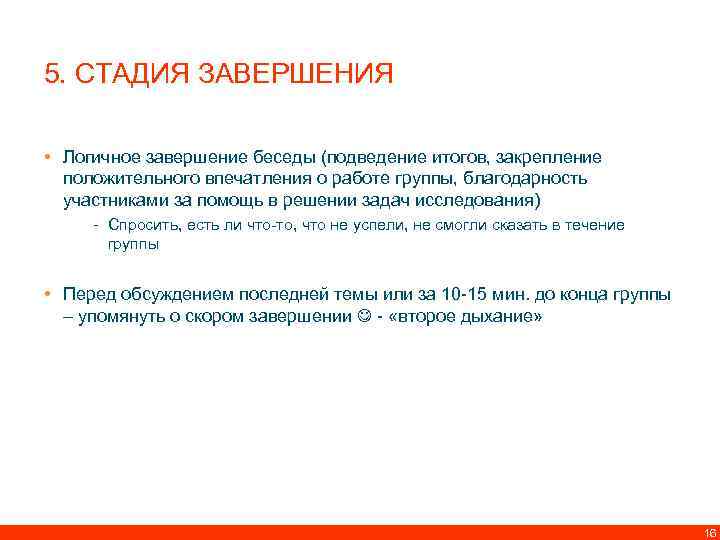 5. СТАДИЯ ЗАВЕРШЕНИЯ

• Логичное завершение беседы (подведение итогов, закрепление положительного впечатления о работе группы, благодарность участниками за помощь в решении задач исследования)
  - Спросить, есть ли что-то, что не успели, не смогли сказать в течение группы

• Перед обсуждением последней темы или за 10-15 мин. до конца группы – упомянуть о скором завершении ☺ - «второе дыхание»

16